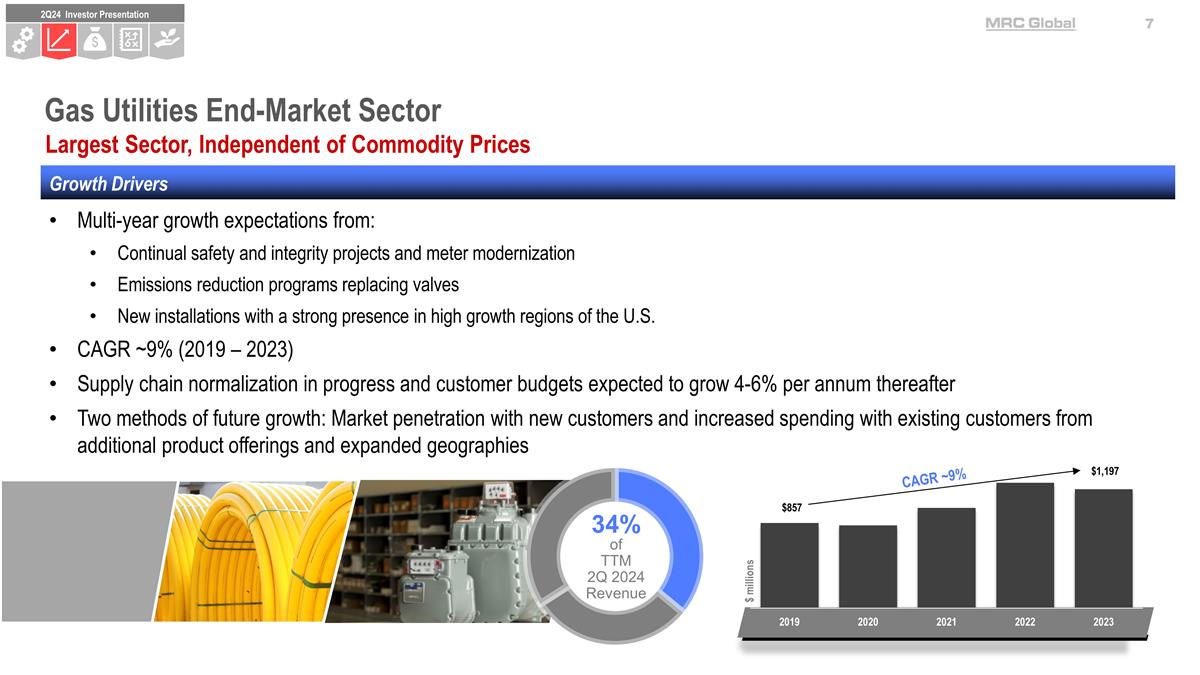 2Q24 Investor Presentation

MRC Global 7

Gas Utilities End-Market Sector
Largest Sector, Independent of Commodity Prices

Growth Drivers

• Multi-year growth expectations from:
 • Continual safety and integrity projects and meter modernization
 • Emissions reduction programs replacing valves
 • New installations with a strong presence in high growth regions of the U.S.
• CAGR ~9% (2019 – 2023)
• Supply chain normalization in progress and customer budgets expected to grow 4-6% per annum thereafter
• Two methods of future growth: Market penetration with new customers and increased spending with existing customers from additional product offerings and expanded geographies

34% of TTM 2Q 2024 Revenue

CAGR ~9%

$857

$1,197

$ millions

2019 2020 2021 2022 2023